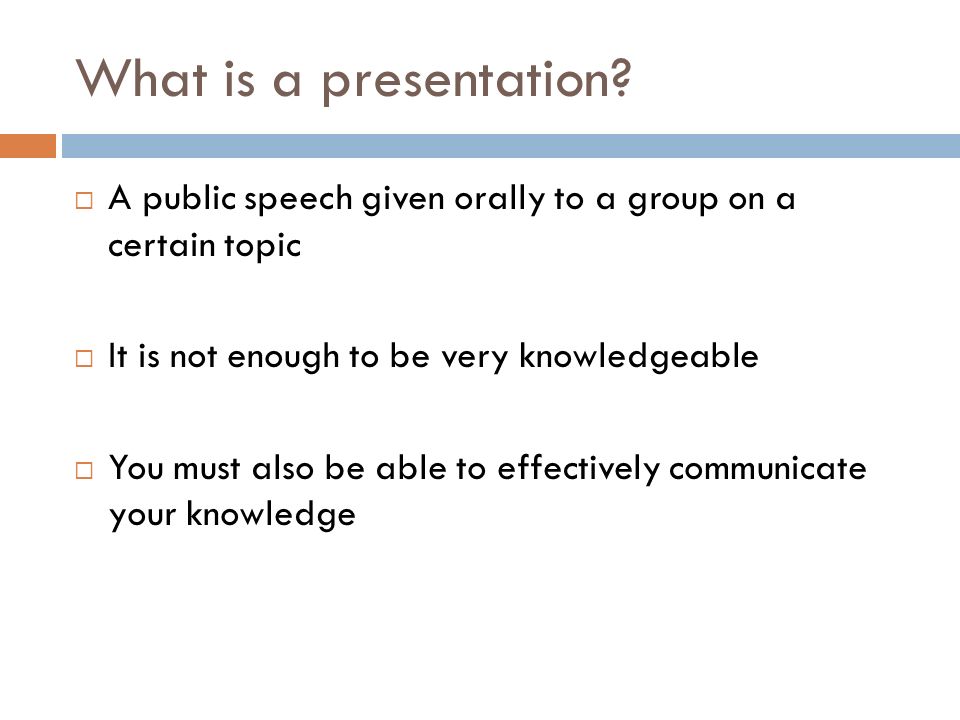 What is a presentation?

□ A public speech given orally to a group on a certain topic

□ It is not enough to be very knowledgeable

□ You must also be able to effectively communicate your knowledge